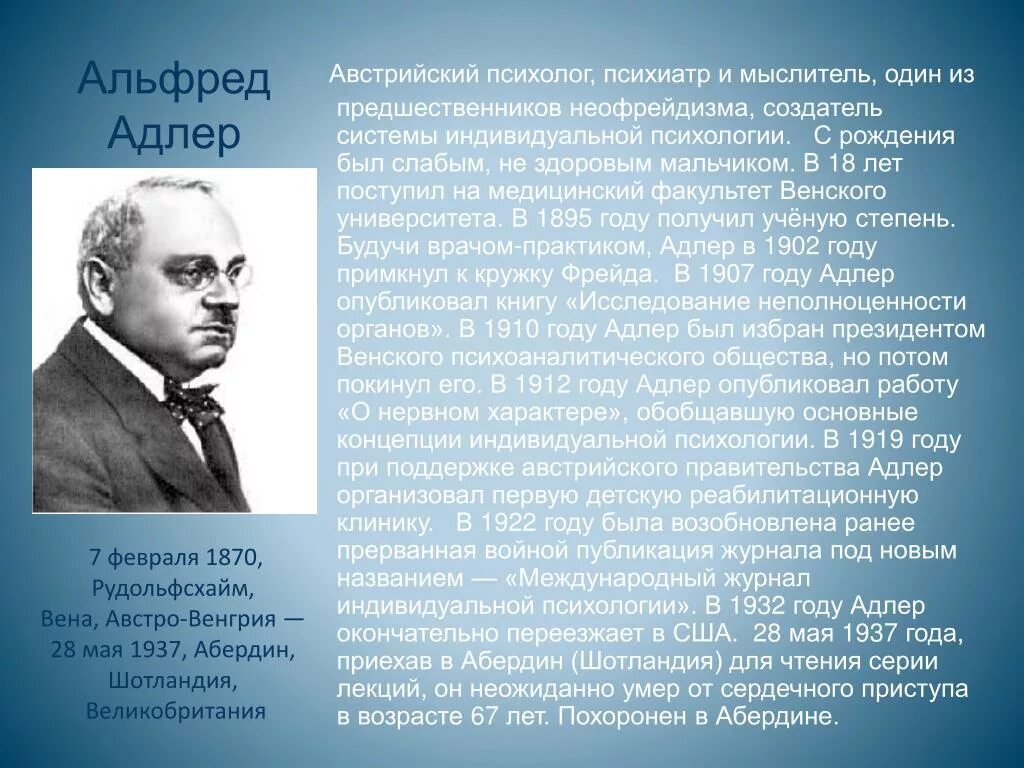 Альфред Адлер

7 февраля 1870, Рудольфсхайм, Вена, Австро-Венгрия — 28 мая 1937, Абердин, Шотландия, Великобритания

Австрийский психолог, психиатр и мыслитель, один из предшественников неофрейдизма, создатель системы индивидуальной психологии. С рождения был слабым, не здоровым мальчиком. В 18 лет поступил на медицинский факультет Венского университета. В 1895 году получил учёную степень. Будучи врачом-практиком, Адлер в 1902 году примкнул к кружку Фрейда. В 1907 году Адлер опубликовал книгу «Исследование неполноценности органов». В 1910 году Адлер был избран президентом Венского психоаналитического общества, но потом покинул его. В 1912 году Адлер опубликовал работу «О нервном характере», обобщавшую основные концепции индивидуальной психологии. В 1919 году при поддержке австрийского правительства Адлер организовал первую детскую реабилитационную клинику. В 1922 году была возобновлена ранее прерванная войной публикация журнала под новым названием — «Международный журнал индивидуальной психологии». В 1932 году Адлер окончательно переезжает в США. 28 мая 1937 года, приехав в Абердин (Шотландия) для чтения серии лекций, он неожиданно умер от сердечного приступа в возрасте 67 лет. Похоронен в Абердине.